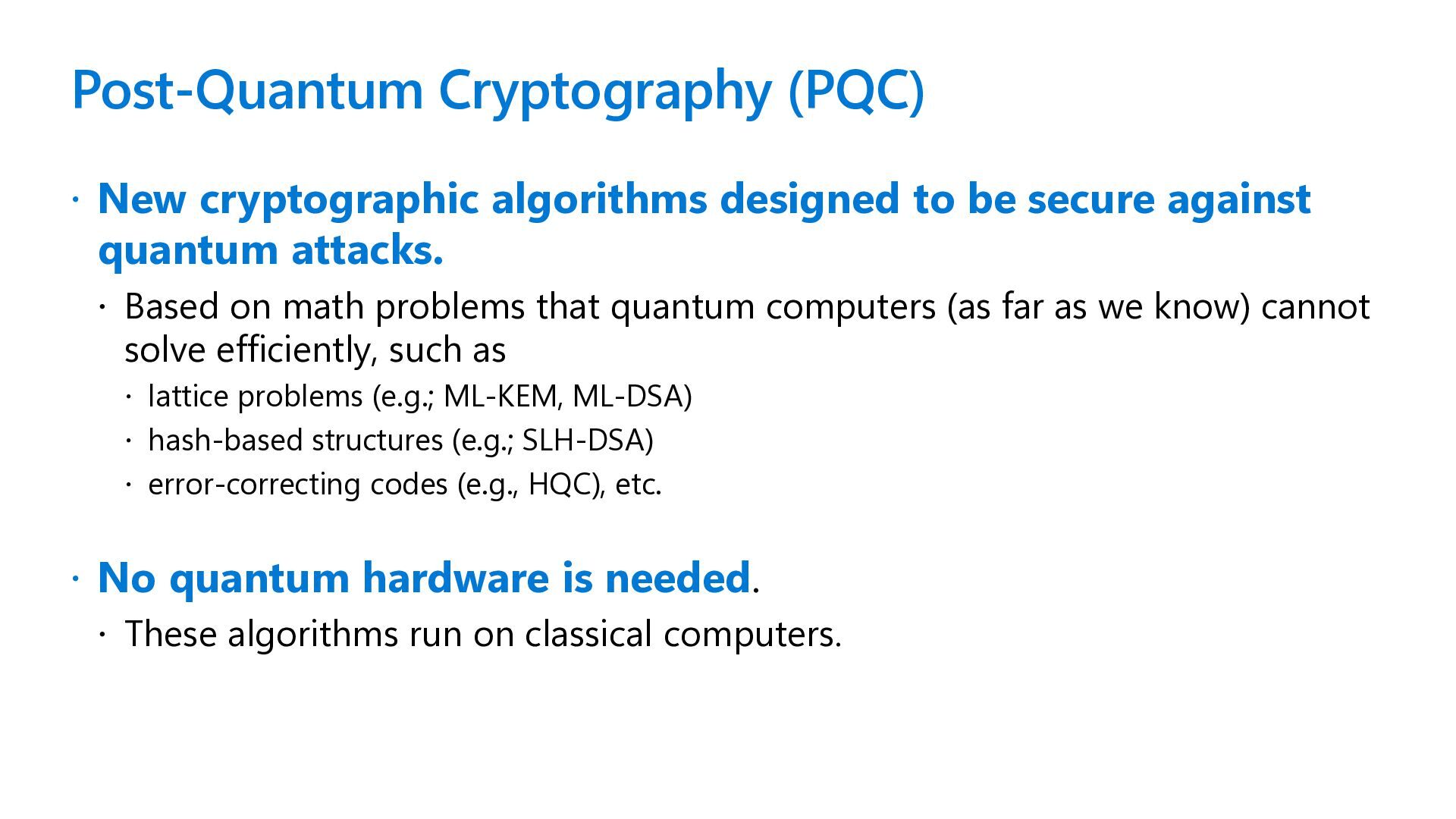 Post-Quantum Cryptography (PQC)

· New cryptographic algorithms designed to be secure against quantum attacks.

· Based on math problems that quantum computers (as far as we know) cannot solve efficiently, such as

· lattice problems (e.g.; ML-KEM, ML-DSA)

· hash-based structures (e.g.; SLH-DSA)

· error-correcting codes (e.g., HQC), etc.

· No quantum hardware is needed.

· These algorithms run on classical computers.